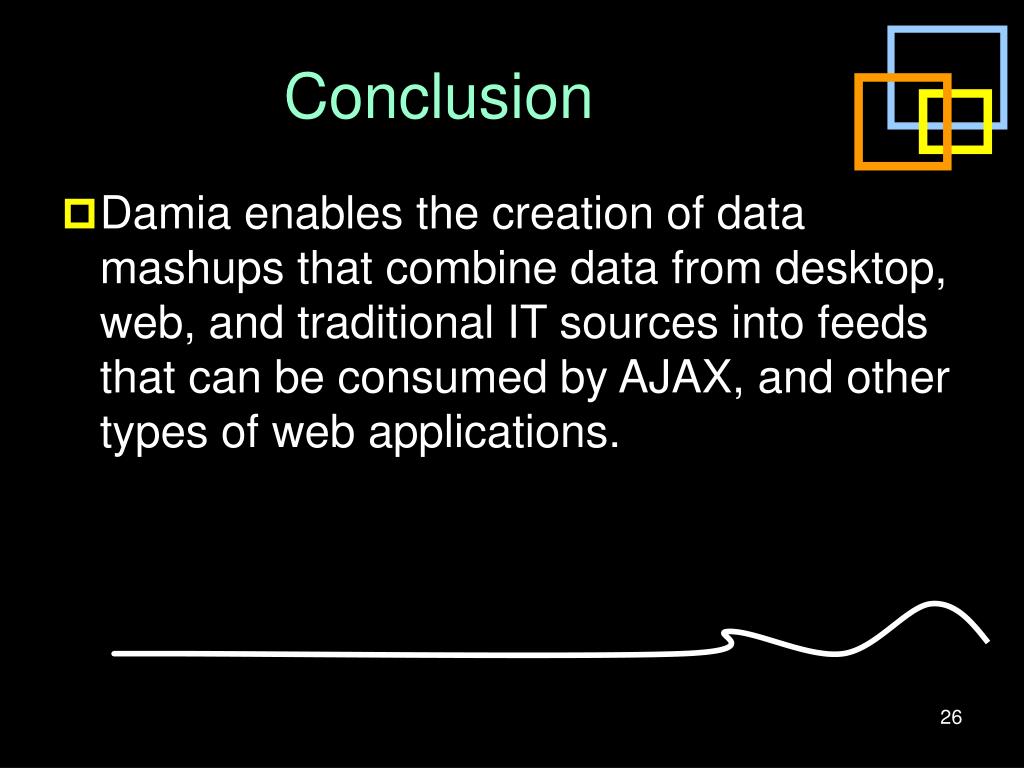 Conclusion

Damia enables the creation of data mashups that combine data from desktop, web, and traditional IT sources into feeds that can be consumed by AJAX, and other types of web applications.

26